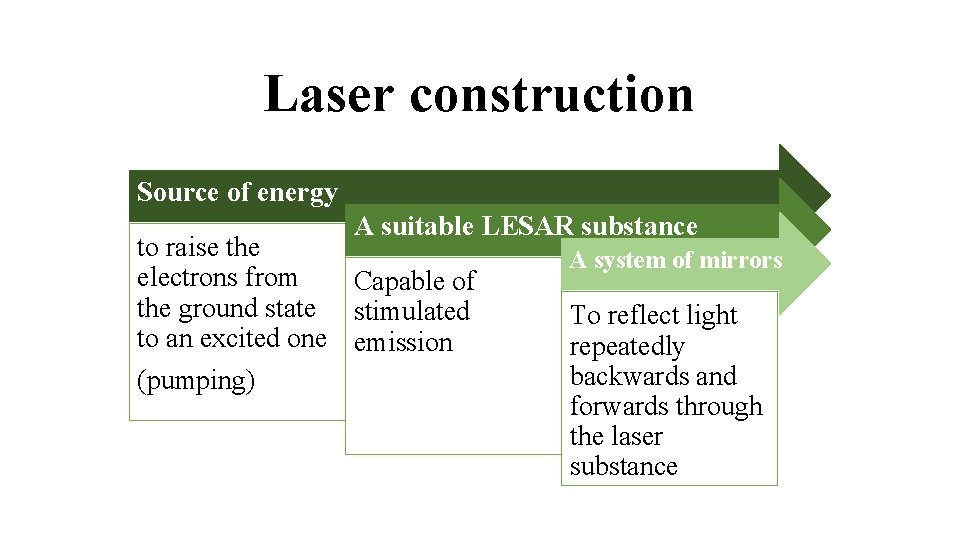 Laser construction

Source of energy

to raise the electrons from the ground state to an excited one

(pumping)

A suitable LESAR substance

Capable of stimulated emission

A system of mirrors

To reflect light repeatedly backwards and forwards through the laser substance